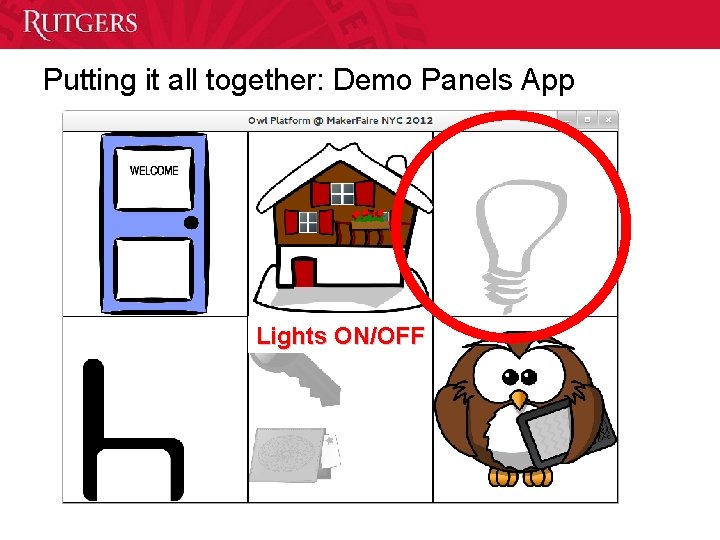 RUTGERS

Putting it all together: Demo Panels App

Owl Platform @ MakerFaire NYC 2012

WELCOME

Lights ON/OFF